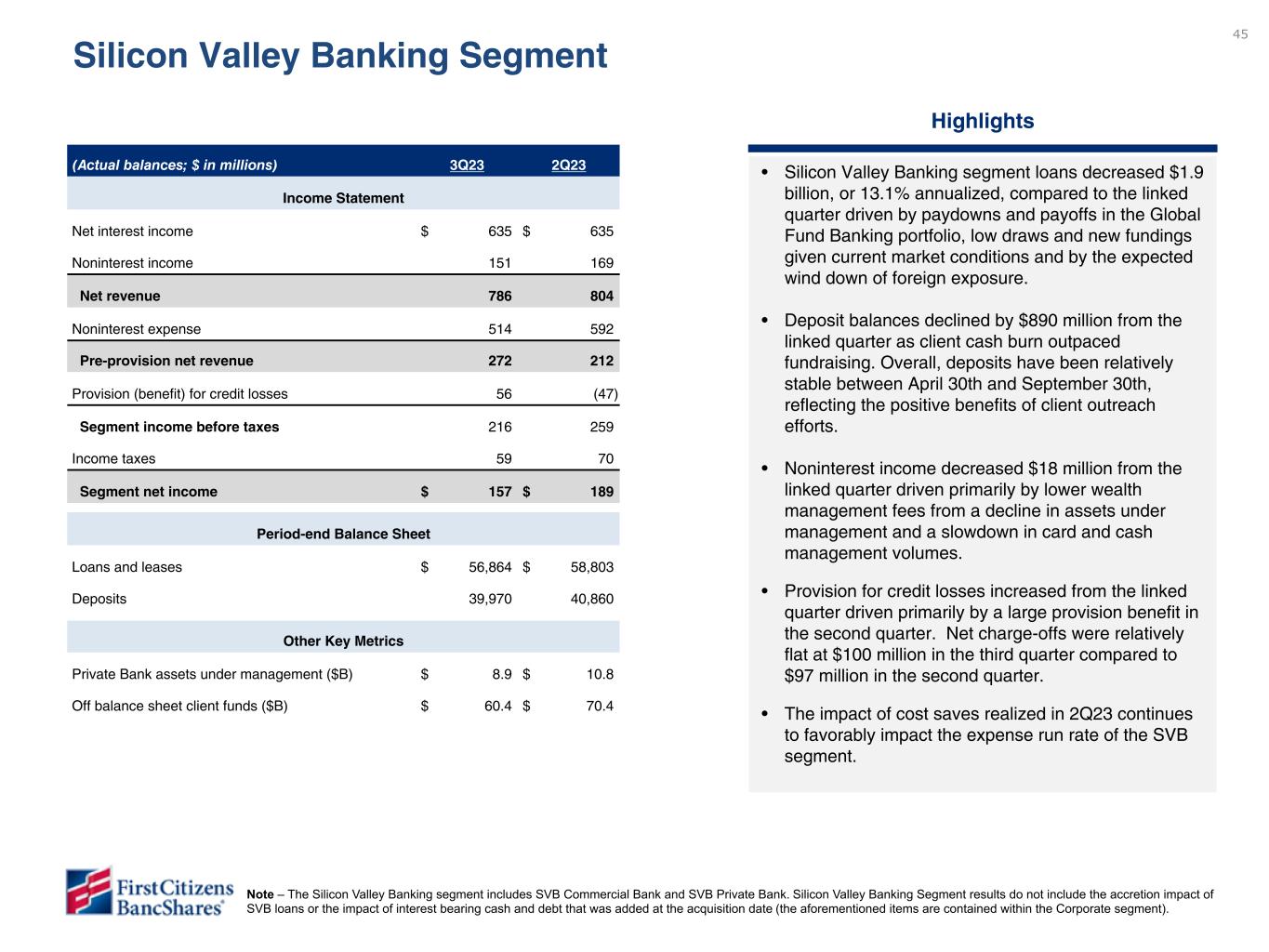 45

Silicon Valley Banking Segment

| (Actual balances; $ in millions) | 3Q23 | 2Q23 |
|---|---|---|
| Income Statement | | |
| Net interest income | $ 635 | $ 635 |
| Noninterest income | 151 | 169 |
| Net revenue | 786 | 804 |
| Noninterest expense | 514 | 592 |
| Pre-provision net revenue | 272 | 212 |
| Provision (benefit) for credit losses | 56 | (47) |
| Segment income before taxes | 216 | 259 |
| Income taxes | 59 | 70 |
| Segment net income | $ 157 | $ 189 |
| Period-end Balance Sheet | | |
| Loans and leases | $ 56,864 | $ 58,803 |
| Deposits | 39,970 | 40,860 |
| Other Key Metrics | | |
| Private Bank assets under management ($B) | $ 8.9 | $ 10.8 |
| Off balance sheet client funds ($B) | $ 60.4 | $ 70.4 |

Highlights

• Silicon Valley Banking segment loans decreased $1.9 billion, or 13.1% annualized, compared to the linked quarter driven by paydowns and payoffs in the Global Fund Banking portfolio, low draws and new fundings given current market conditions and by the expected wind down of foreign exposure.

• Deposit balances declined by $890 million from the linked quarter as client cash burn outpaced fundraising. Overall, deposits have been relatively stable between April 30th and September 30th, reflecting the positive benefits of client outreach efforts.

• Noninterest income decreased $18 million from the linked quarter driven primarily by lower wealth management fees from a decline in assets under management and a slowdown in card and cash management volumes.

• Provision for credit losses increased from the linked quarter driven primarily by a large provision benefit in the second quarter. Net charge-offs were relatively flat at $100 million in the third quarter compared to $97 million in the second quarter.

• The impact of cost saves realized in 2Q23 continues to favorably impact the expense run rate of the SVB segment.

First Citizens BancShares®

Note – The Silicon Valley Banking segment includes SVB Commercial Bank and SVB Private Bank. Silicon Valley Banking Segment results do not include the accretion impact of SVB loans or the impact of interest bearing cash and debt that was added at the acquisition date (the aforementioned items are contained within the Corporate segment).